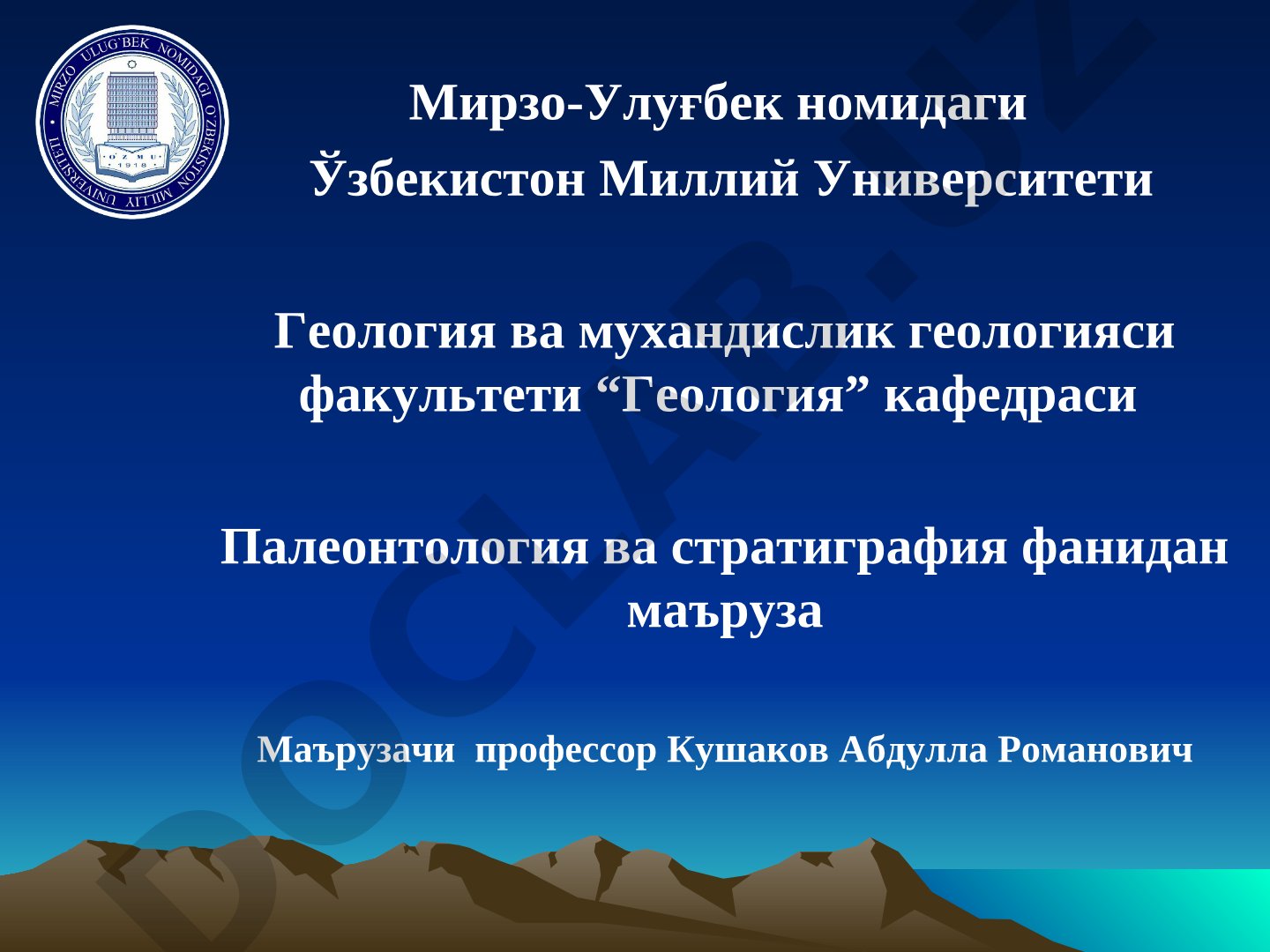 MIRZO ULUG'BEK NOMIDAGI O'ZBEKISTON MILLIY UNIVERSITETI
O'ZMU 1918

Мирзо-Улуғбек номидаги
Ўзбекистон Миллий Университети

Геология ва мухандислик геологияси факультети “Геология” кафедраси

Палеонтология ва стратиграфия фанидан маъруза

Маърузачи профессор Кушаков Абдулла Романович

DOCLAB.UZ